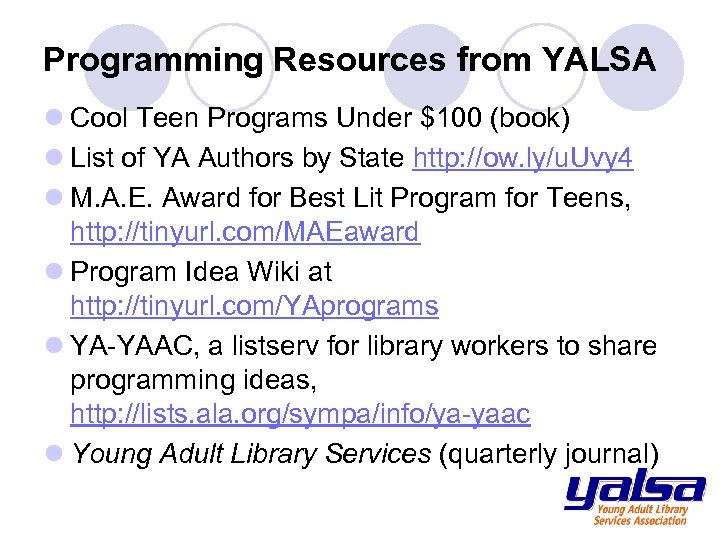 Programming Resources from YALSA

- Cool Teen Programs Under \$100 (book)
- List of YA Authors by State http://ow.ly/uUvy4
- M.A.E. Award for Best Lit Program for Teens, http://tinyurl.com/MAEaward
- Program Idea Wiki at http://tinyurl.com/YAprograms
- YA-YAAC, a listserv for library workers to share programming ideas, http://lists.ala.org/sympa/info/ya-yaac
- Young Adult Library Services (quarterly journal)

yalsa
Young Adult Library Services Association